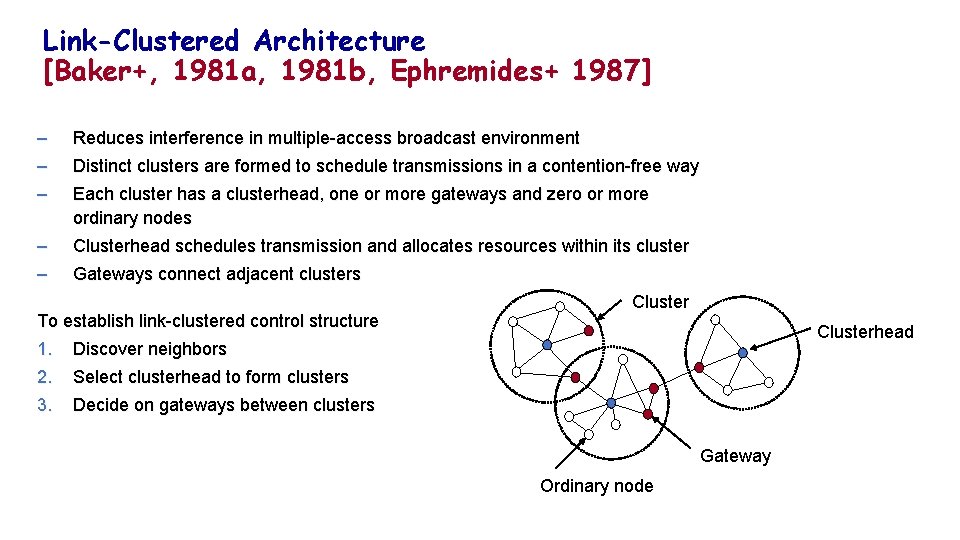 Link-Clustered Architecture
[Baker+, 1981a, 1981b, Ephremides+ 1987]

– Reduces interference in multiple-access broadcast environment
– Distinct clusters are formed to schedule transmissions in a contention-free way
– Each cluster has a clusterhead, one or more gateways and zero or more ordinary nodes
– Clusterhead schedules transmission and allocates resources within its cluster
– Gateways connect adjacent clusters

To establish link-clustered control structure
1. Discover neighbors
2. Select clusterhead to form clusters
3. Decide on gateways between clusters

Cluster
Clusterhead
Gateway
Ordinary node